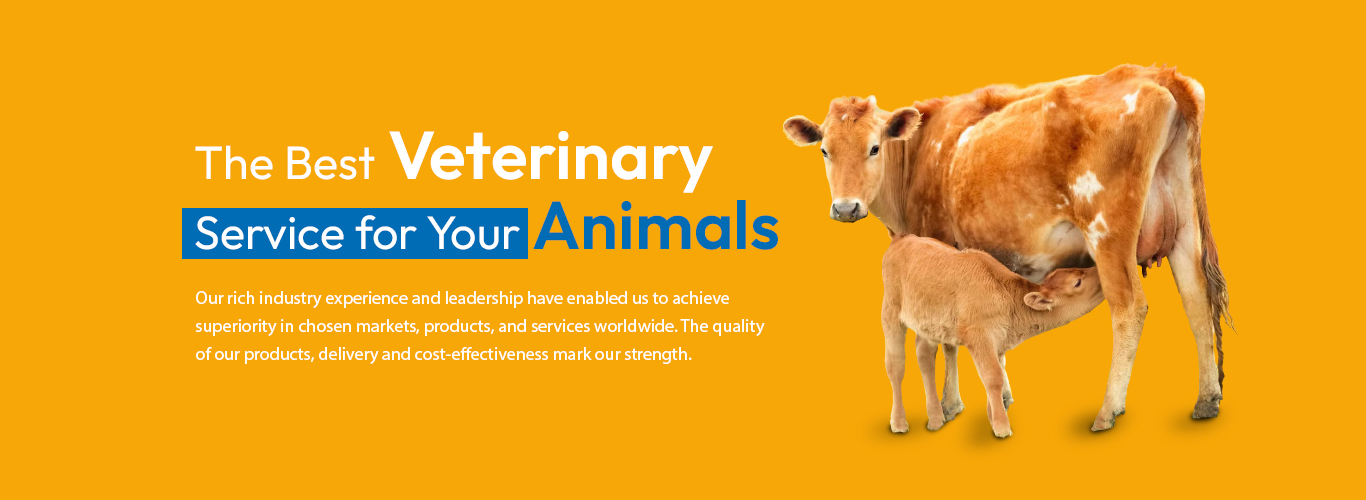 The Best Veterinary
Service for Your Animals

Our rich industry experience and leadership have enabled us to achieve superiority in chosen markets, products, and services worldwide. The quality of our products, delivery and cost-effectiveness mark our strength.